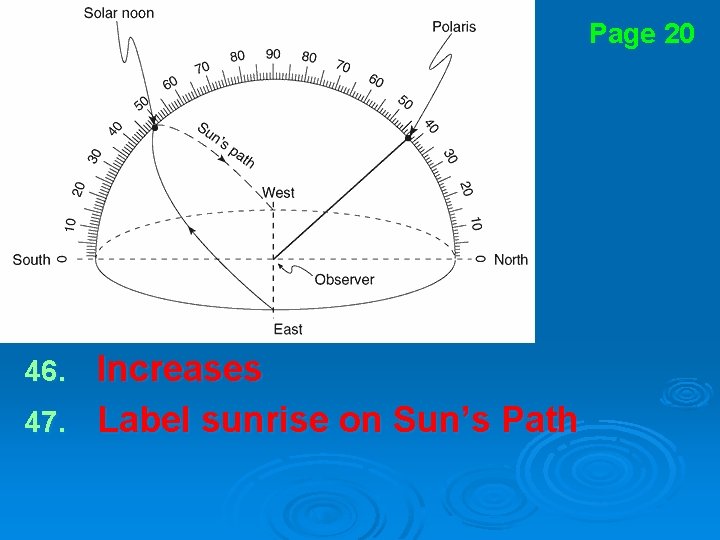 Solar noon

Polaris

Page 20

0 10 20 30 40 50 60 70 80 90 80 70 60 50 40 30 20 10 0

Sun's path

West

South

North

Observer

East

46. Increases

47. Label sunrise on Sun's Path